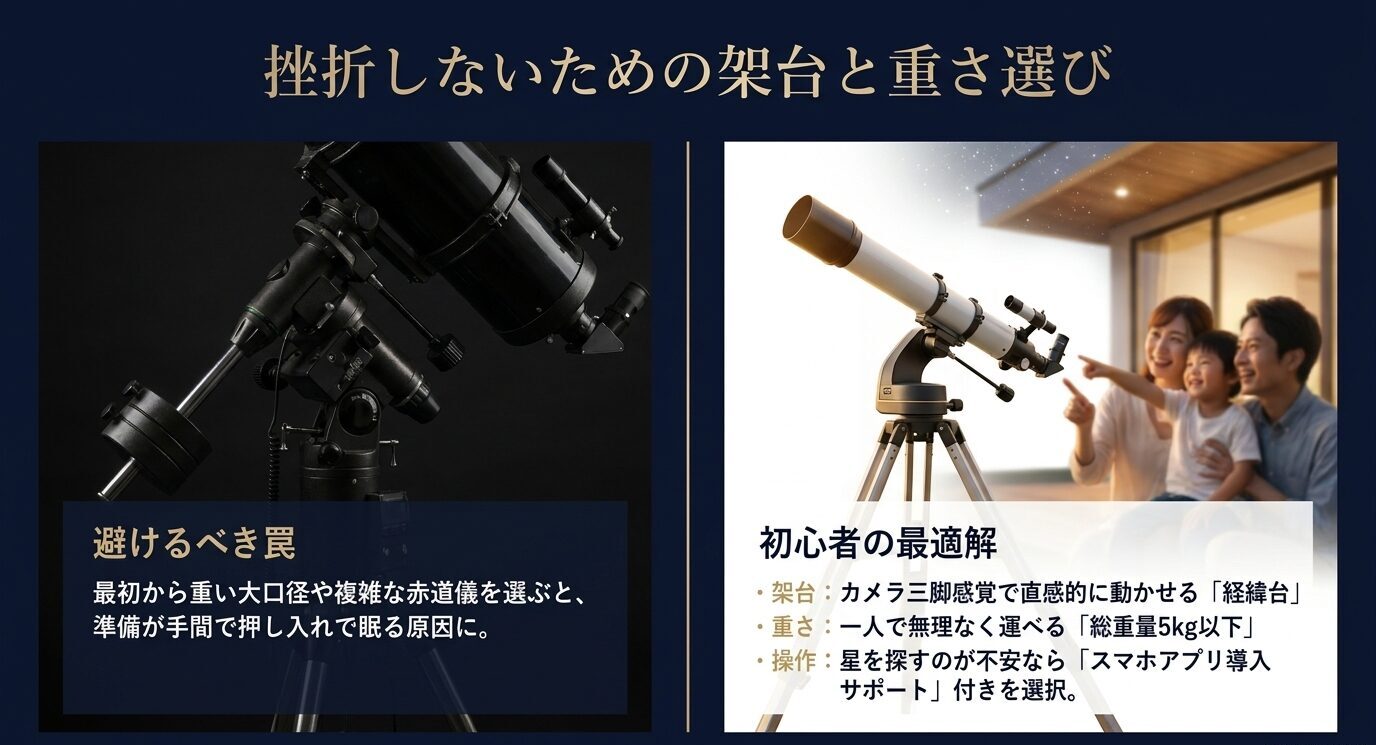 挫折しないための架台と重さ選び

避けるべき罠

最初から重い大口径や複雑な赤道儀を選ぶと、準備が手間で押し入れで眠る原因に。

初心者の最適解

・架台：カメラ三脚感覚で直感的に動かせる「経緯台」
・重さ：一人で無理なく運べる「総重量5kg以下」
・操作：星を探すのが不安なら「スマホアプリ導入サポート」付きを選択。